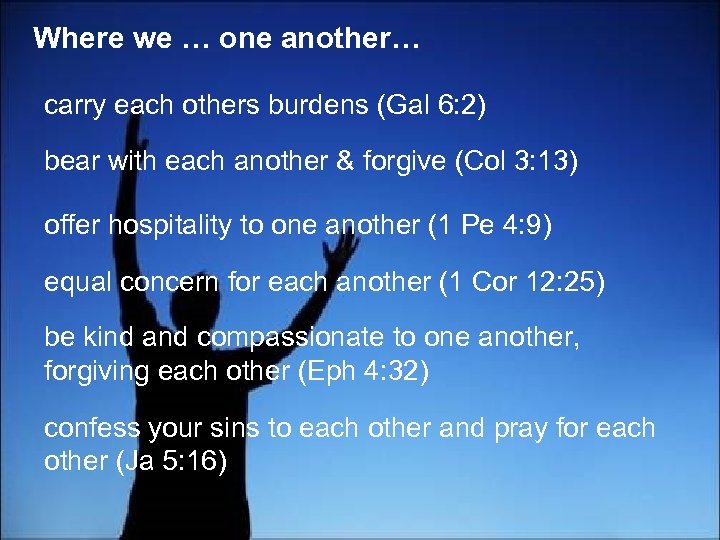 Where we … one another…

carry each others burdens (Gal 6:2)

bear with each another & forgive (Col 3:13)

offer hospitality to one another (1 Pe 4:9)

equal concern for each another (1 Cor 12:25)

be kind and compassionate to one another, forgiving each other (Eph 4:32)

confess your sins to each other and pray for each other (Ja 5:16)